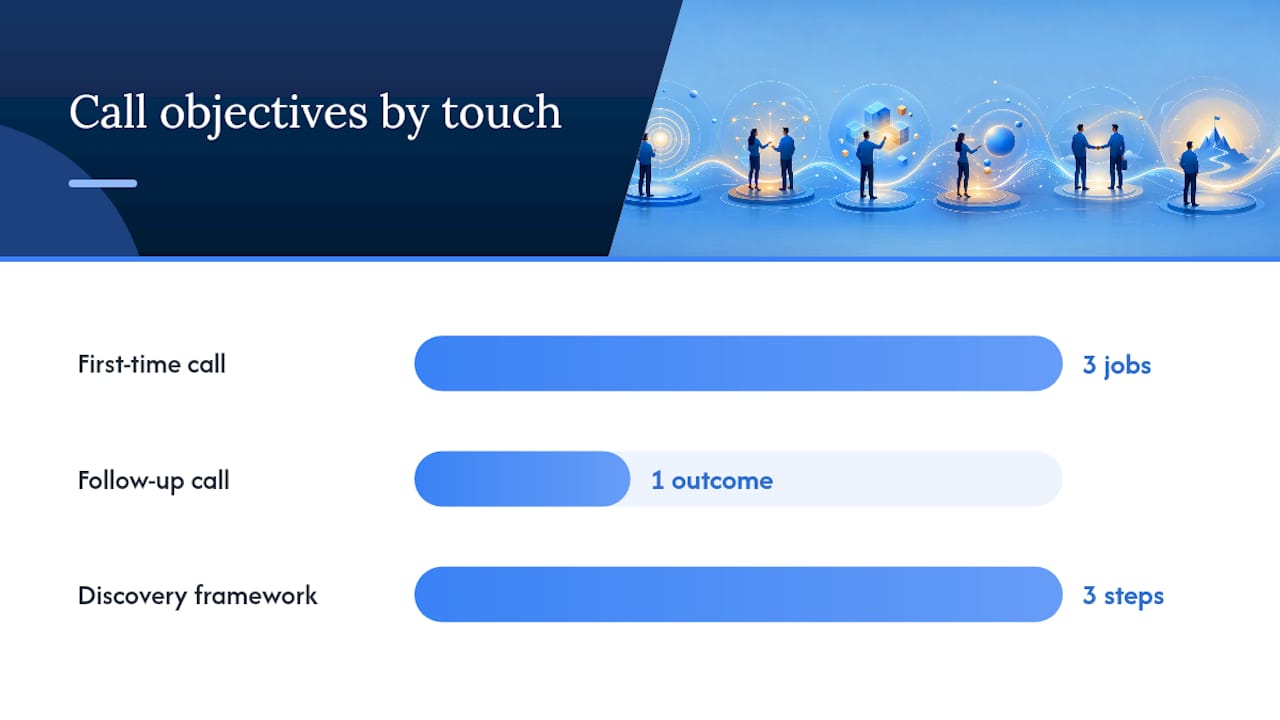 Call objectives by touch

First-time call
3 jobs

Follow-up call
1 outcome

Discovery framework
3 steps